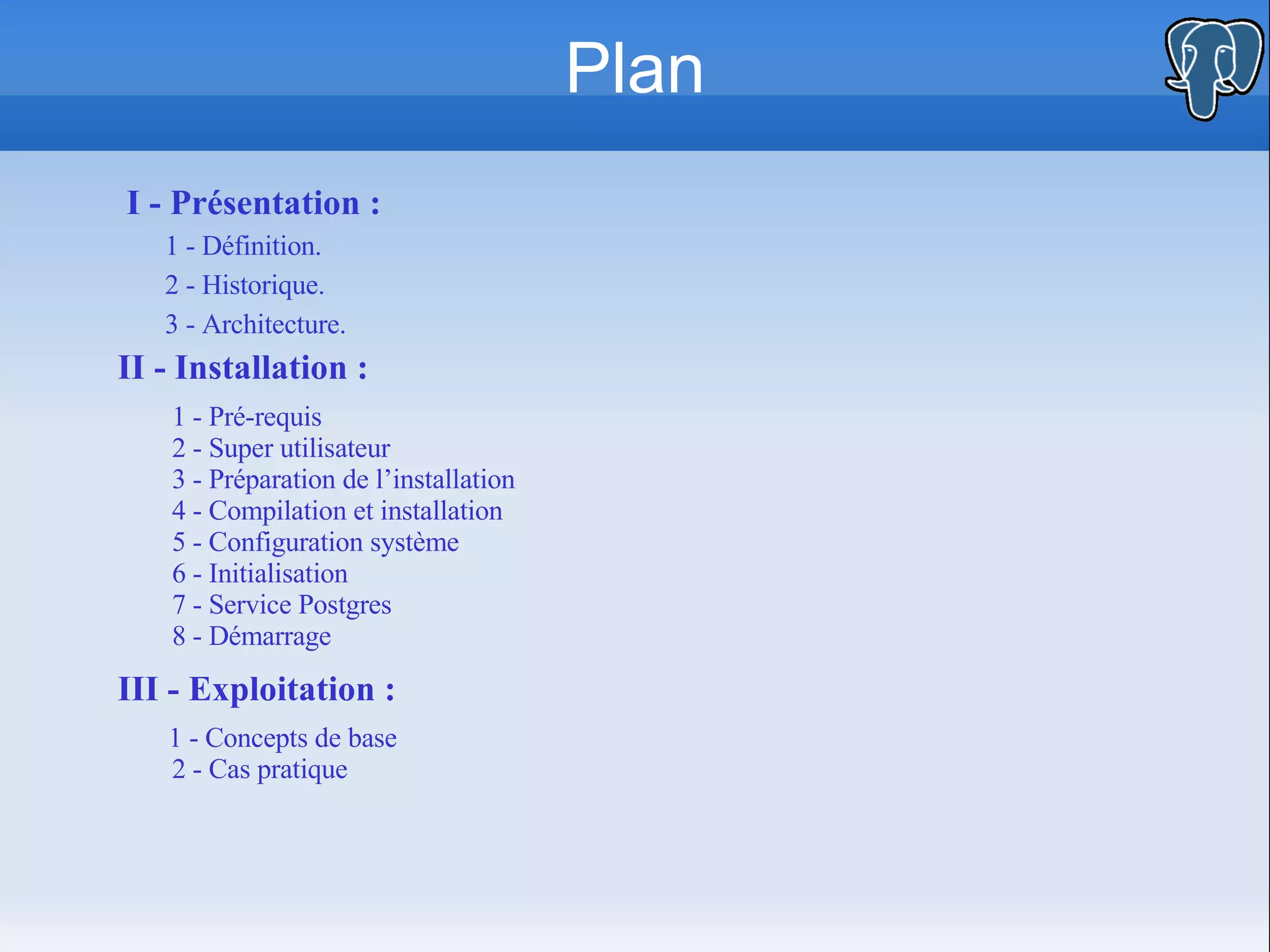 Plan

I - Présentation :

1 - Définition.

2 - Historique.

3 - Architecture.

II - Installation :

1 - Pré-requis
2 - Super utilisateur
3 - Préparation de l’installation
4 - Compilation et installation
5 - Configuration système
6 - Initialisation
7 - Service Postgres
8 - Démarrage

III - Exploitation :

1 - Concepts de base
2 - Cas pratique